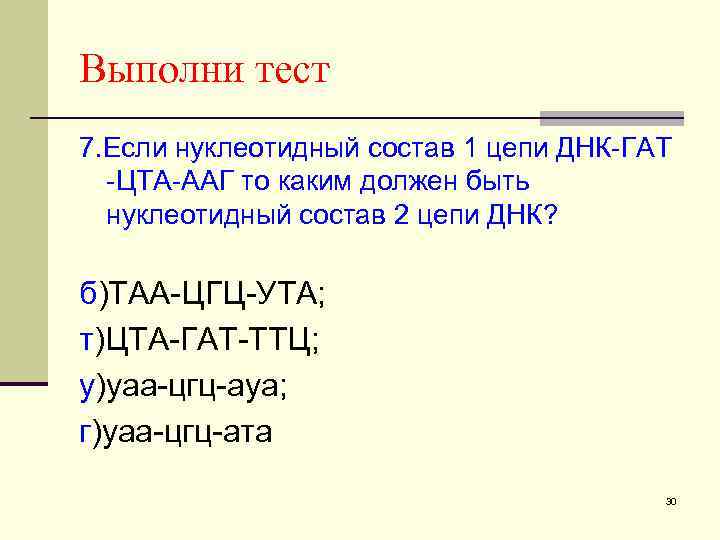 Выполни тест

7.Если нуклеотидный состав 1 цепи ДНК-ГАТ -ЦТА-ААГ то каким должен быть нуклеотидный состав 2 цепи ДНК?

б)ТАА-ЦГЦ-УТА;

т)ЦТА-ГАТ-ТТЦ;

у)уаа-цгц-ауа;

г)уаа-цгц-ата

30